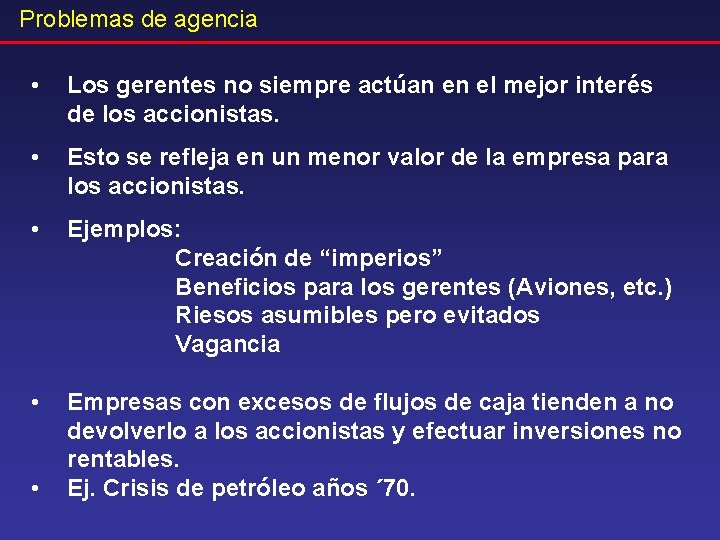 Problemas de agencia

• Los gerentes no siempre actúan en el mejor interés de los accionistas.

• Esto se refleja en un menor valor de la empresa para los accionistas.

• Ejemplos:
Creación de “imperios”
Beneficios para los gerentes (Aviones, etc.)
Riesos asumibles pero evitados
Vagancia

• Empresas con excesos de flujos de caja tienden a no devolverlo a los accionistas y efectuar inversiones no rentables.
• Ej. Crisis de petróleo años ´70.